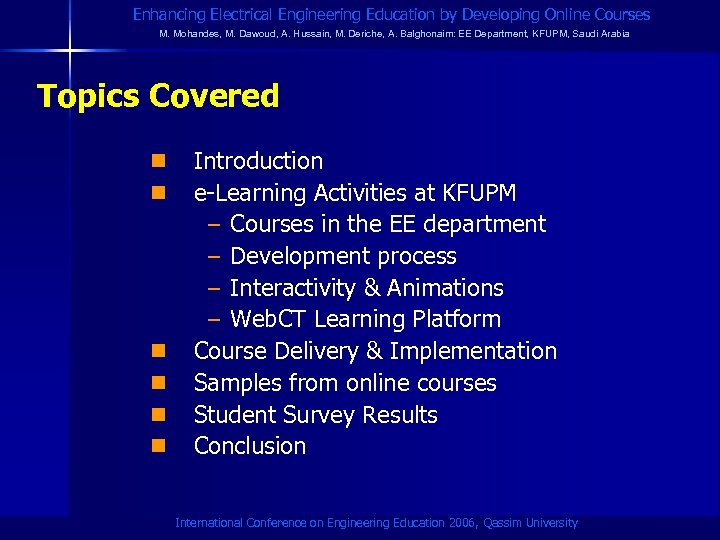 Enhancing Electrical Engineering Education by Developing Online Courses
M. Mohandes, M. Dawoud, A. Hussain, M. Deriche, A. Balghonaim: EE Department, KFUPM, Saudi Arabia

Topics Covered

- Introduction
- e-Learning Activities at KFUPM
  – Courses in the EE department
  – Development process
  – Interactivity & Animations
  – WebCT Learning Platform
- Course Delivery & Implementation
- Samples from online courses
- Student Survey Results
- Conclusion

International Conference on Engineering Education 2006, Qassim University